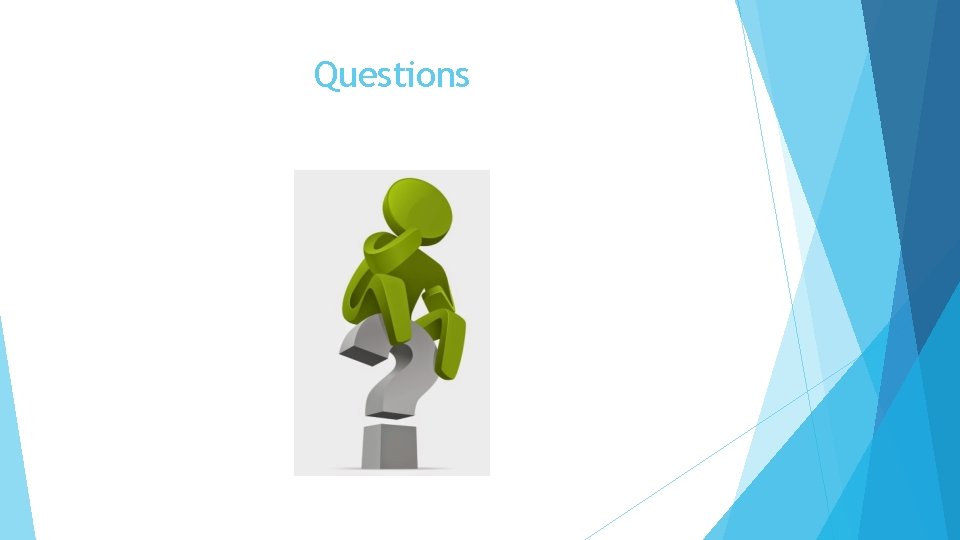 Questions